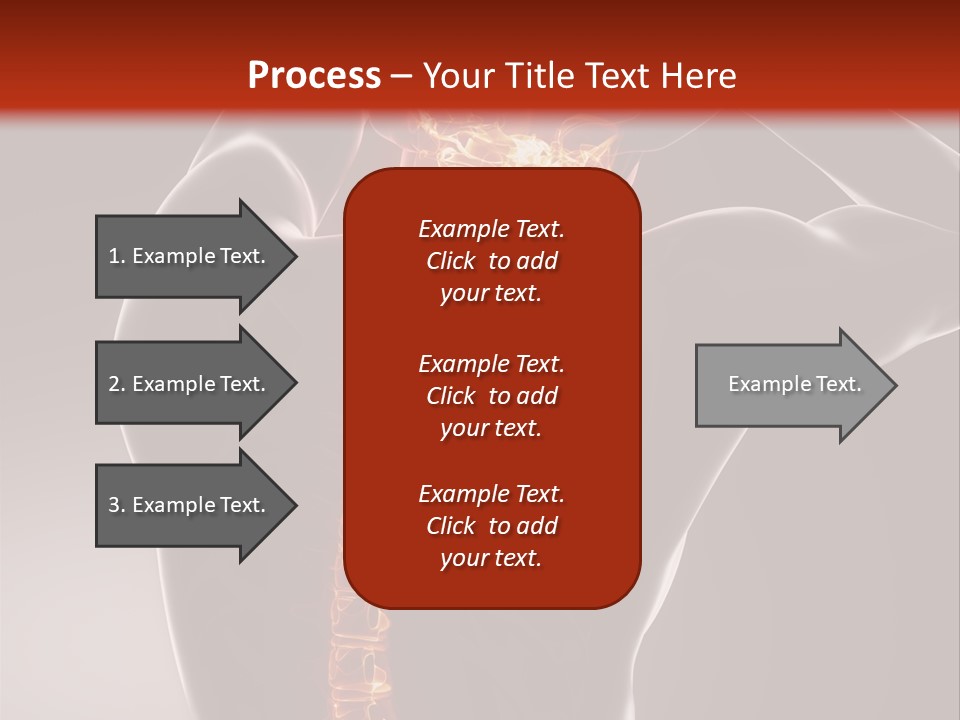 Process – Your Title Text Here

1. Example Text.

2. Example Text.

3. Example Text.

Example Text. Click to add your text.

Example Text. Click to add your text.

Example Text. Click to add your text.

Example Text.